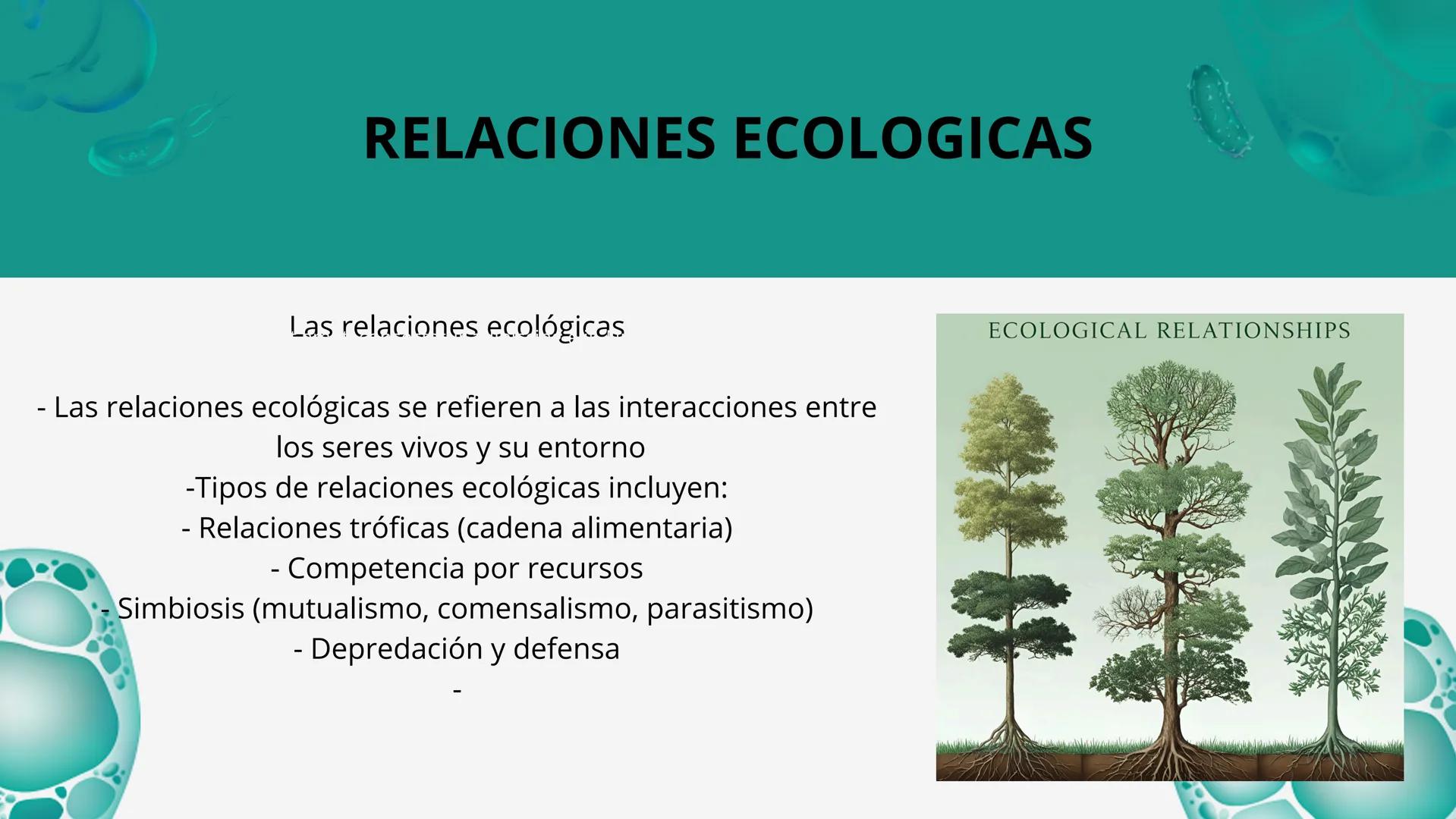 RELACIONES ECOLOGICAS

Las relaciones ecológicas

- Las relaciones ecológicas se refieren a las interacciones entre los seres vivos y su entorno
-Tipos de relaciones ecológicas incluyen:
- Relaciones tróficas (cadena alimentaria)
- Competencia por recursos
- Simbiosis (mutualismo, comensalismo, parasitismo)
- Depredación y defensa
-

ECOLOGICAL RELATIONSHIPS